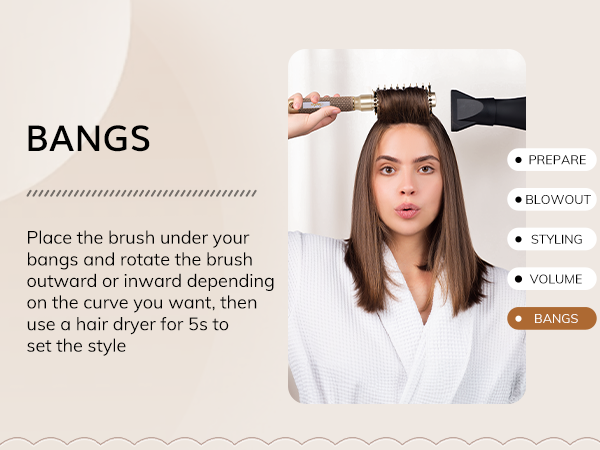 BANGS

Place the brush under your bangs and rotate the brush outward or inward depending on the curve you want, then use a hair dryer for 5s to set the style

PREPARE
BLOWOUT
STYLING
VOLUME
BANGS